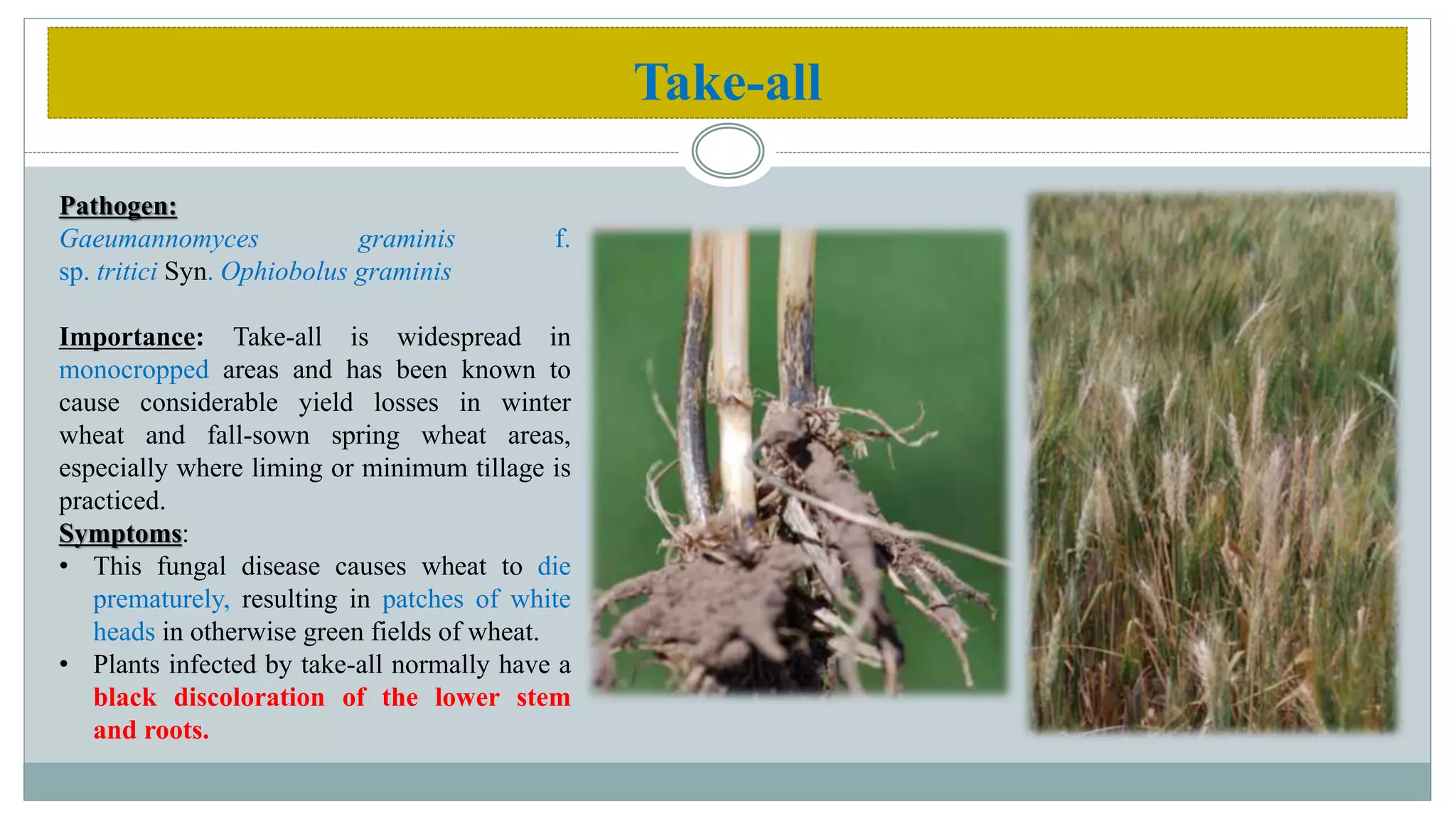 Take-all

Pathogen:
Gaeumannomyces graminis f. sp. tritici Syn. Ophiobolus graminis

Importance: Take-all is widespread in monocropped areas and has been known to cause considerable yield losses in winter wheat and fall-sown spring wheat areas, especially where liming or minimum tillage is practiced.

Symptoms:
• This fungal disease causes wheat to die prematurely, resulting in patches of white heads in otherwise green fields of wheat.
• Plants infected by take-all normally have a black discoloration of the lower stem and roots.